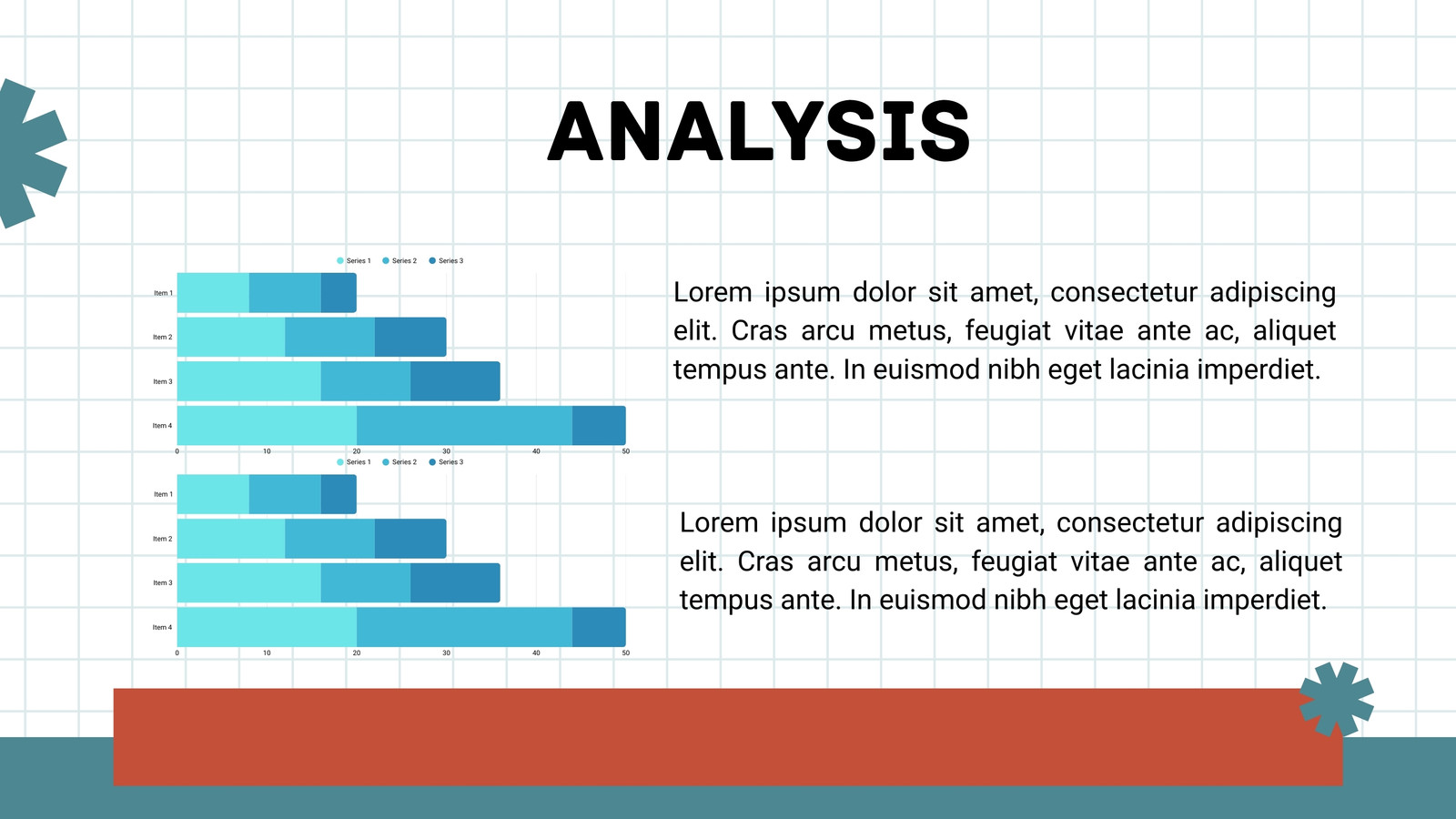 ANALYSIS

Series 1 Series 2 Series 3

Item 1
Item 2
Item 3
Item 4

0 10 20 30 40 50

Series 1 Series 2 Series 3

Item 1
Item 2
Item 3
Item 4

0 10 20 30 40 50

Lorem ipsum dolor sit amet, consectetur adipiscing elit. Cras arcu metus, feugiat vitae ante ac, aliquet tempus ante. In euismod nibh eget lacinia imperdiet.

Lorem ipsum dolor sit amet, consectetur adipiscing elit. Cras arcu metus, feugiat vitae ante ac, aliquet tempus ante. In euismod nibh eget lacinia imperdiet.